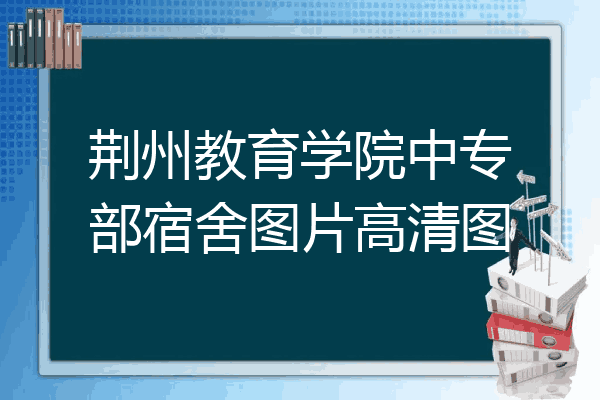 荆州教育学院中专部宿舍图片高清图